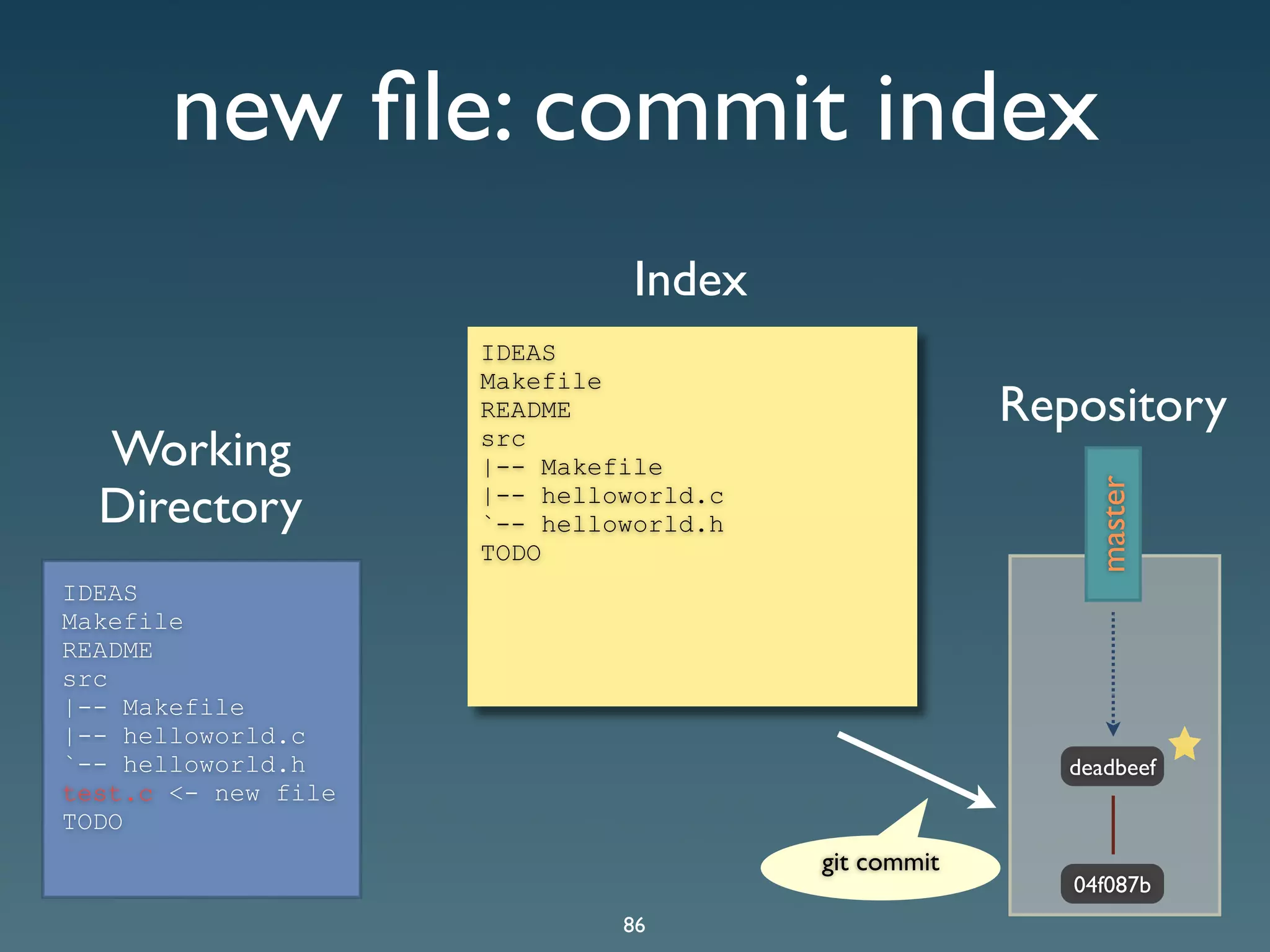 new file: commit index

Working Directory

IDEAS
Makefile
README
src
|-- Makefile
|-- helloworld.c
`-- helloworld.h
test.c <- new file
TODO

Index

IDEAS
Makefile
README
src
|-- Makefile
|-- helloworld.c
`-- helloworld.h
TODO

Repository

master

deadbeef

04f087b

git commit

86